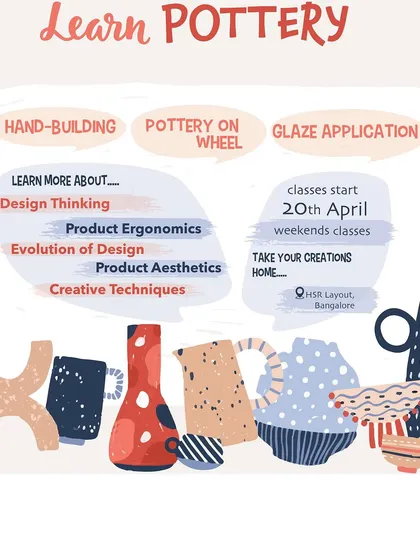 Learn POTTERY

HAND-BUILDING

POTTERY ON WHEEL

GLAZE APPLICATION

LEARN MORE ABOUT.....

Design Thinking

Product Ergonomics

Evolution of Design

Product Aesthetics

Creative Techniques

classes start

20th April

weekends classes

TAKE YOUR CREATIONS HOME.....

HSR Layout, Bangalore